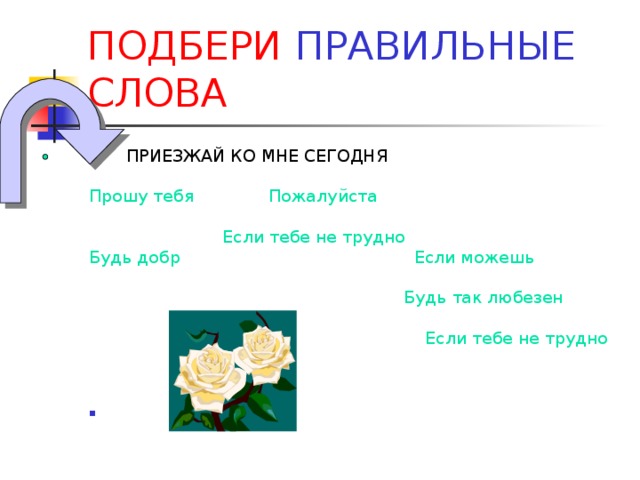 ПОДБЕРИ ПРАВИЛЬНЫЕ СЛОВА

ПРИЕЗЖАЙ КО МНЕ СЕГОДНЯ

Прошу тебя Пожалуйста

Если тебе не трудно

Будь добр Если можешь

Будь так любезен

Если тебе не трудно